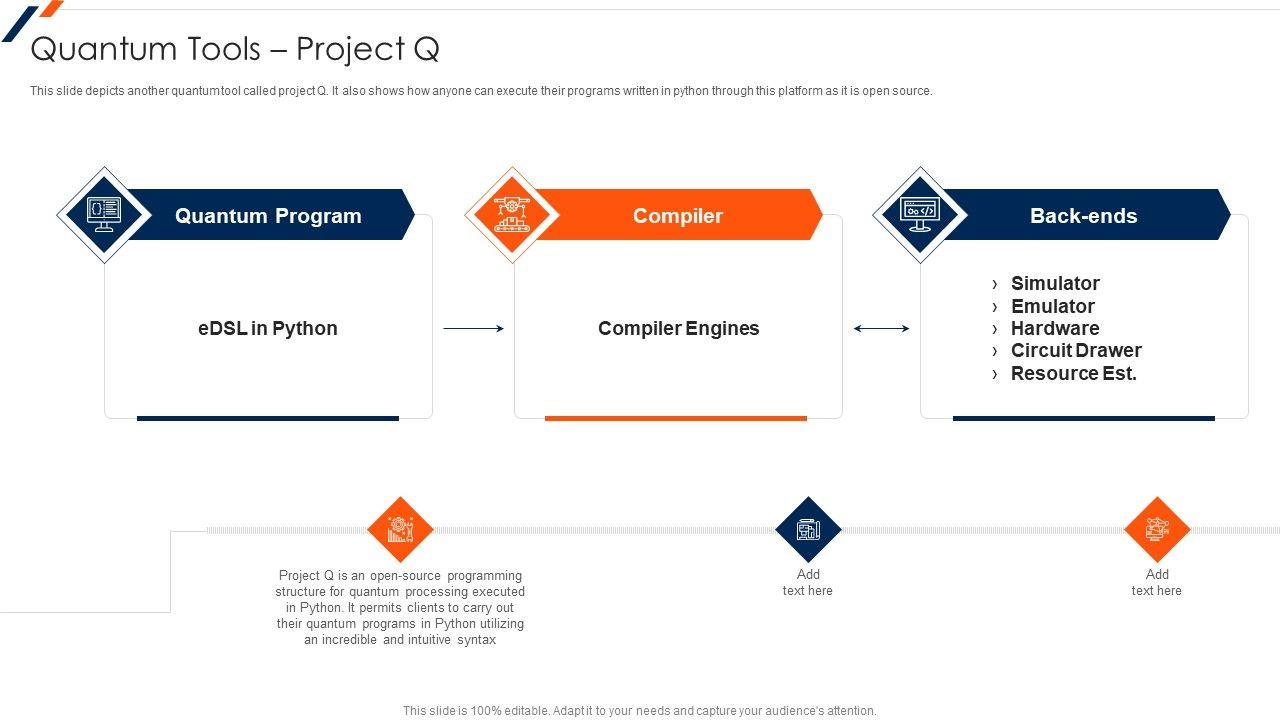 Quantum Tools – Project Q

This slide depicts another quantumtool called project Q. It also shows how anyone can execute their programs written in python through this platform as it is open source.

Quantum Program

eDSL in Python

Compiler

Compiler Engines

Back-ends

› Simulator
› Emulator
› Hardware
› Circuit Drawer
› Resource Est.

Project Q is an open-source programming structure for quantum processing executed in Python. It permits clients to carry out their quantum programs in Python utilizing an incredible and intuitive syntax

Add text here

Add text here

This slide is 100% editable. Adapt it to your needs and capture your audience's attention.